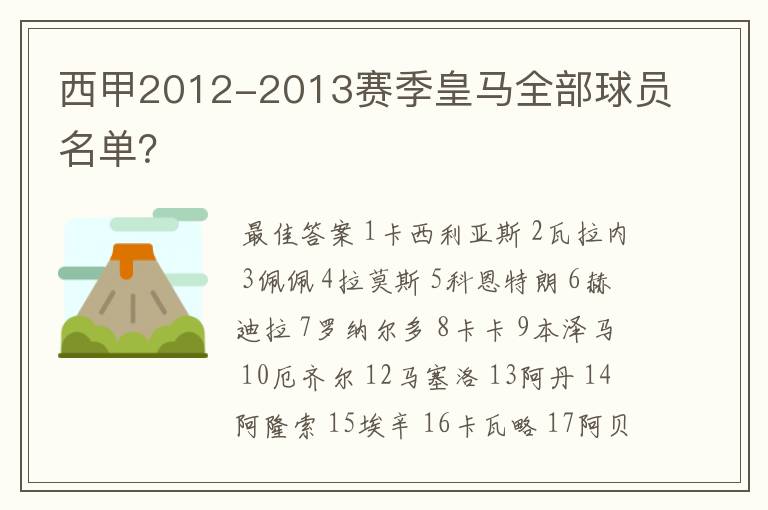 西甲2012-2013赛季皇马全部球员名单？

最佳答案 1卡西利亚斯 2瓦拉内 3佩佩 4拉莫斯 5科恩特朗 6赫迪拉 7罗纳尔多 8卡卡 9本泽马 10厄齐尔 12马塞洛 13阿丹 14阿隆索 15埃辛 16卡瓦略 17阿贝